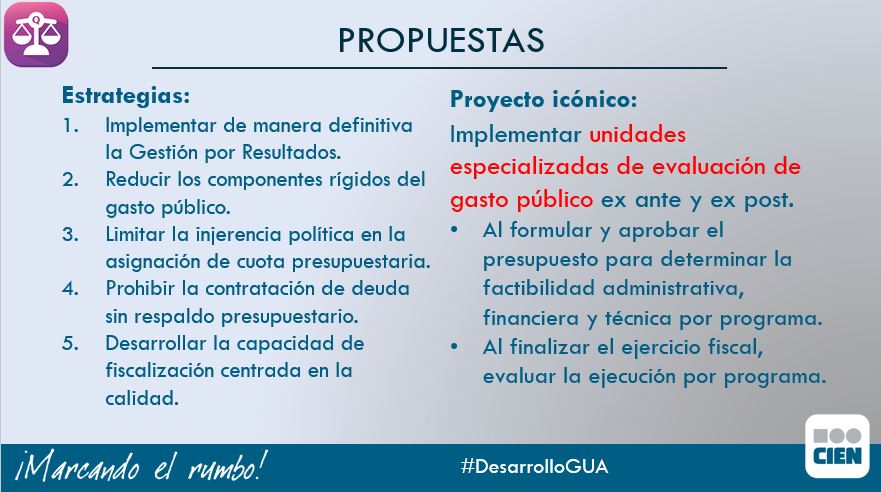 PROPUESTAS

Estrategias:

1. Implementar de manera definitiva la Gestión por Resultados.
2. Reducir los componentes rígidos del gasto público.
3. Limitar la injerencia política en la asignación de cuota presupuestaria.
4. Prohibir la contratación de deuda sin respaldo presupuestario.
5. Desarrollar la capacidad de fiscalización centrada en la calidad.

Proyecto icónico:

Implementar unidades especializadas de evaluación de gasto público ex ante y ex post.

• Al formular y aprobar el presupuesto para determinar la factibilidad administrativa, financiera y técnica por programa.
• Al finalizar el ejercicio fiscal, evaluar la ejecución por programa.

¡Marcando el rumbo!

#DesarrolloGUA

CIEN